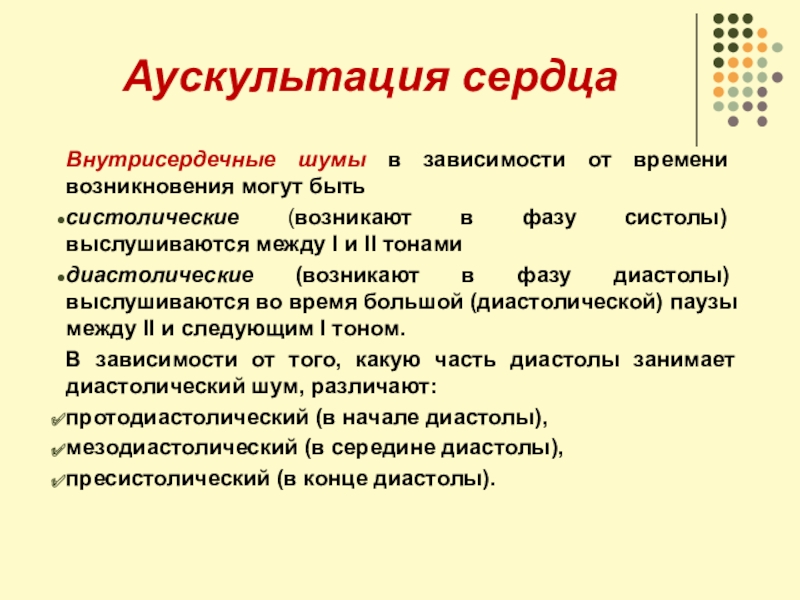 Аускультация сердца

Внутрисердечные шумы в зависимости от времени возникновения могут быть

систолические (возникают в фазу систолы) выслушиваются между I и II тонами

диастолические (возникают в фазу диастолы) выслушиваются во время большой (диастолической) паузы между II и следующим I тоном.

В зависимости от того, какую часть диастолы занимает диастолический шум, различают:

протодиастолический (в начале диастолы),

мезодиастолический (в середине диастолы),

пресистолический (в конце диастолы).